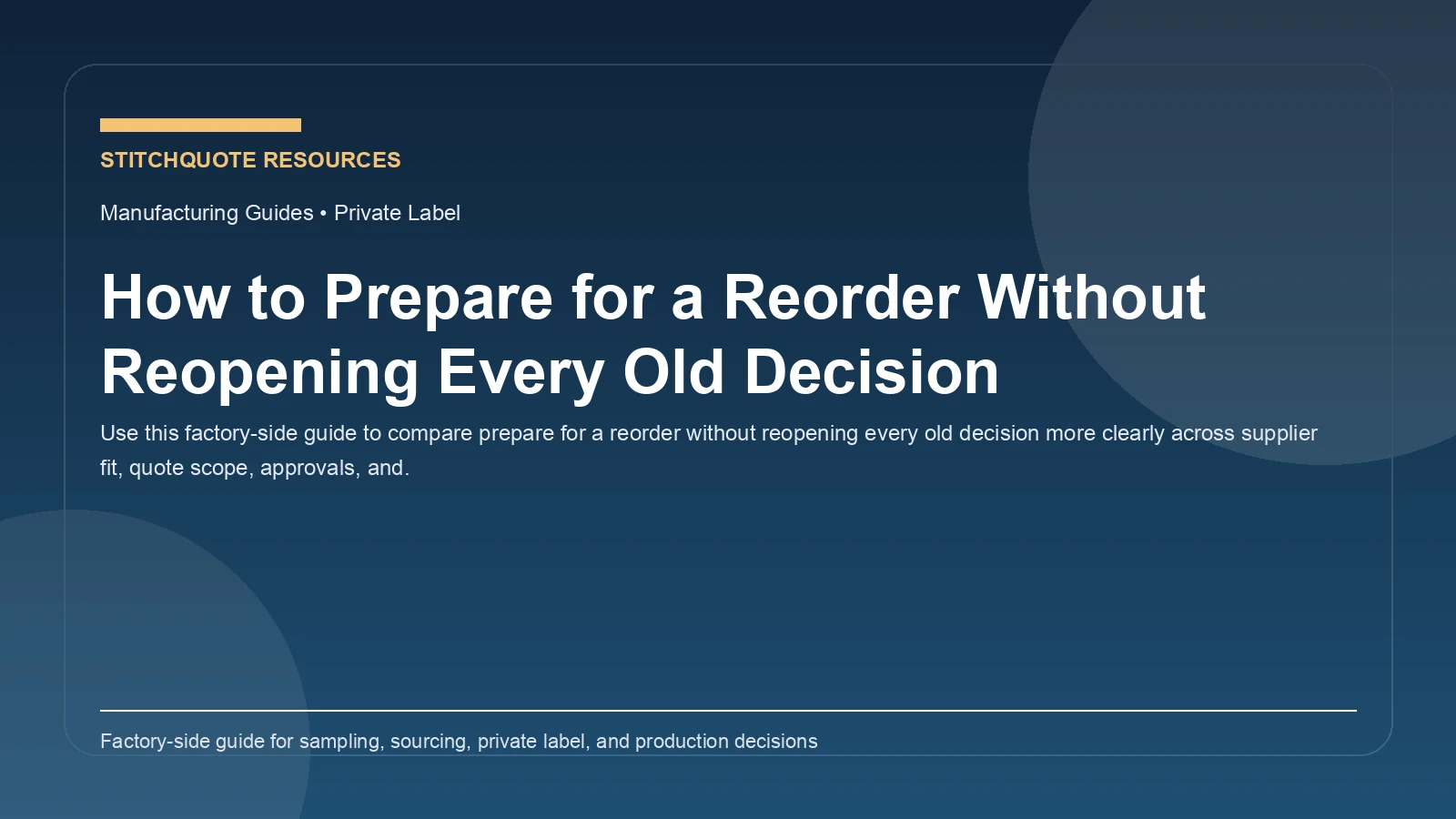 STITCHQUOTE RESOURCES

Manufacturing Guides • Private Label

How to Prepare for a Reorder Without Reopening Every Old Decision

Use this factory-side guide to compare prepare for a reorder without reopening every old decision more clearly across supplier fit, quote scope, approvals, and.

Factory-side guide for sampling, sourcing, private label, and production decisions